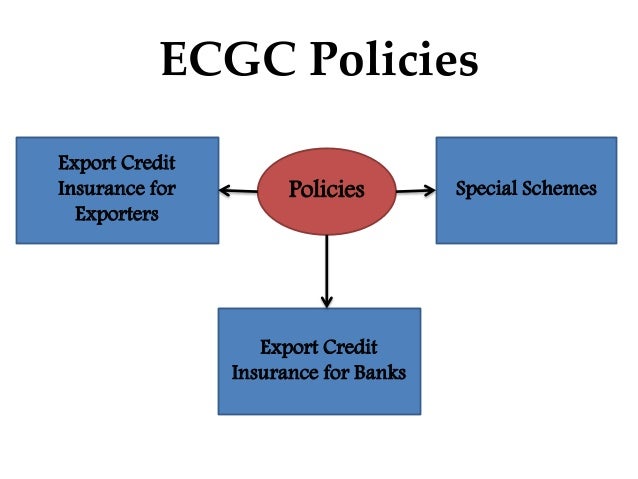 ECGC Policies

Export Credit Insurance for Exporters

Policies

Special Schemes

Export Credit Insurance for Banks